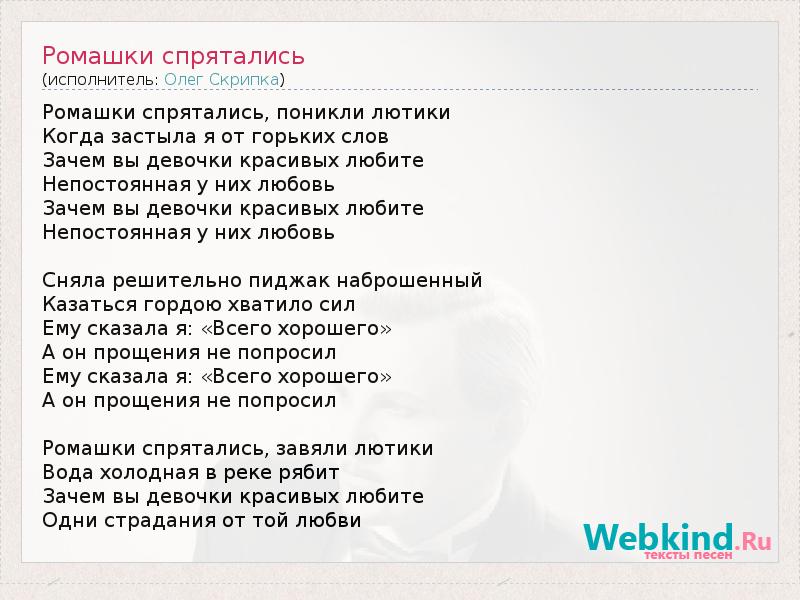 Ромашки спрятались
(исполнитель: Олег Скрипка)

Ромашки спрятались, поникли лютики
Когда застыла я от горьких слов
Зачем вы девочки красивых любите
Непостоянная у них любовь
Зачем вы девочки красивых любите
Непостоянная у них любовь

Сняла решительно пиджак наброшенный
Казаться гордою хватило сил
Ему сказала я: «Всего хорошего»
А он прощения не попросил
Ему сказала я: «Всего хорошего»
А он прощения не попросил

Ромашки спрятались, завяли лютики
Вода холодная в реке рябит
Зачем вы девочки красивых любите
Одни страдания от той любви

Webkind.Ru
тексты песен